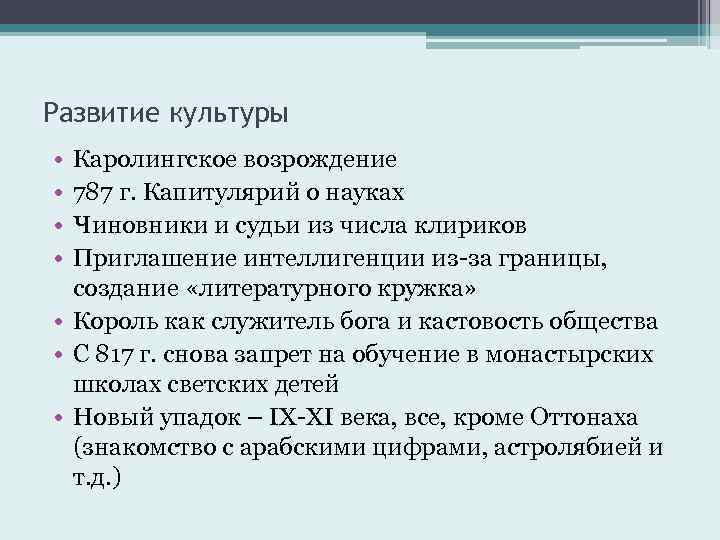 Развитие культуры

• Каролингское возрождение
• 787 г. Капитулярий о науках
• Чиновники и судьи из числа клириков
• Приглашение интеллигенции из-за границы, создание «литературного кружка»
• Король как служитель бога и кастовость общества
• С 817 г. снова запрет на обучение в монастырских школах светских детей
• Новый упадок – IX-XI века, все, кроме Оттонаха (знакомство с арабскими цифрами, астролябией и т.д.)